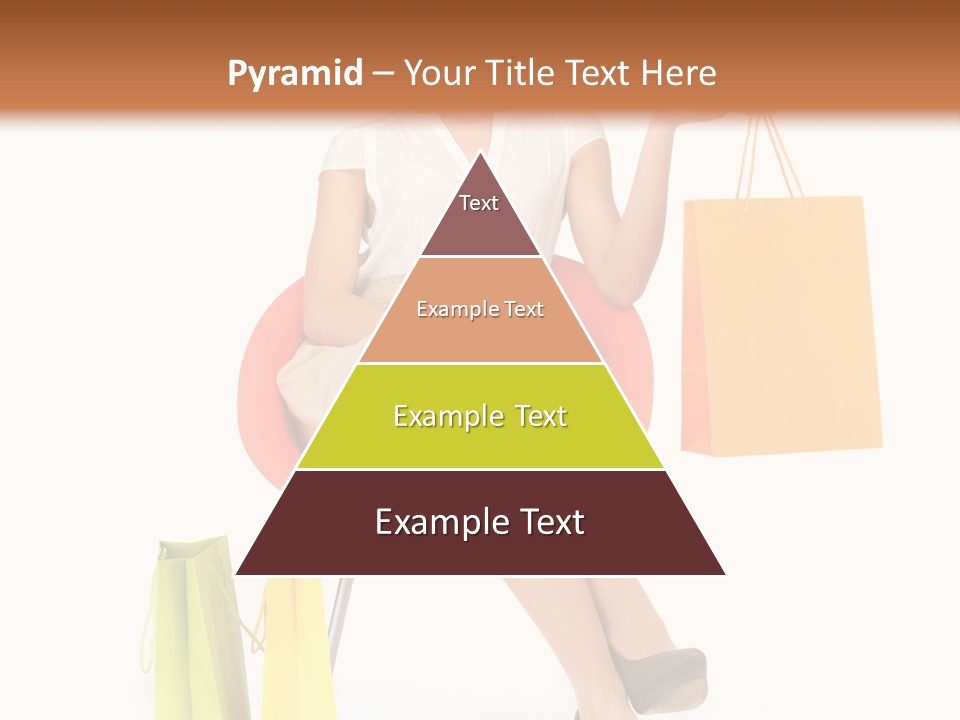 Pyramid – Your Title Text Here

Text

Example Text

Example Text

Example Text